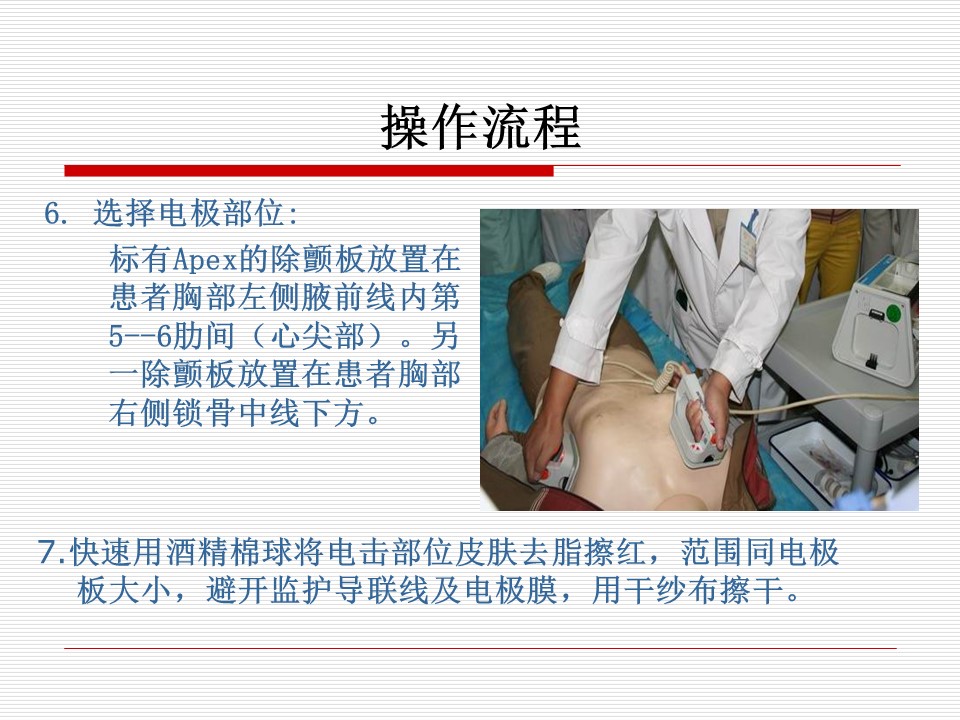 操作流程

6. 选择电极部位:

标有Apex的除颤板放置在患者胸部左侧腋前线内第5--6肋间（心尖部）。另一除颤板放置在患者胸部右侧锁骨中线下方。

7.快速用酒精棉球将电击部位皮肤去脂擦红，范围同电极板大小，避开监护导联线及电极膜，用干纱布擦干。